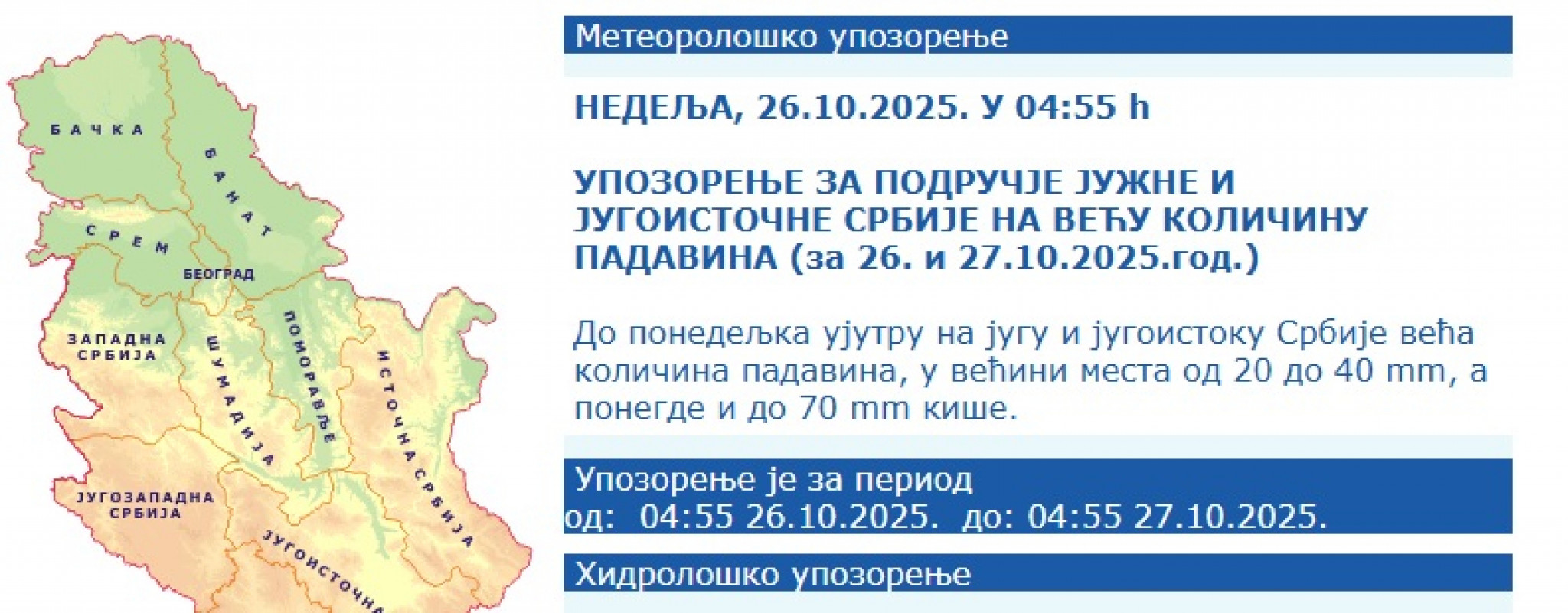 БАЧКА

БАНАТ

СРЕМ

БЕОГРАД

ЗАПАДНА СРБИЈА

ШУМАДИЈА

ПОМОРАВЉЕ

ИСТОЧНА СРБИЈА

ЈУГОЗАПАДНА СРБИЈА

ЈУГОИСТОЧНА

Метеоролошко упозорење

НЕДЕЉА, 26.10.2025. У 04:55 h

УПОЗОРЕЊЕ ЗА ПОДРУЧЈЕ ЈУЖНЕ И ЈУГОИСТОЧНЕ СРБИЈЕ НА ВЕЋУ КОЛИЧИНУ ПАДАВИНА (за 26. и 27.10.2025.год.)

До понедељка ујутру на југу и југоистоку Србије већа количина падавина, у већини места од 20 до 40 mm, а понегде и до 70 mm кише.

Упозорење је за период
од: 04:55 26.10.2025. до: 04:55 27.10.2025.

Хидролошко упозорење